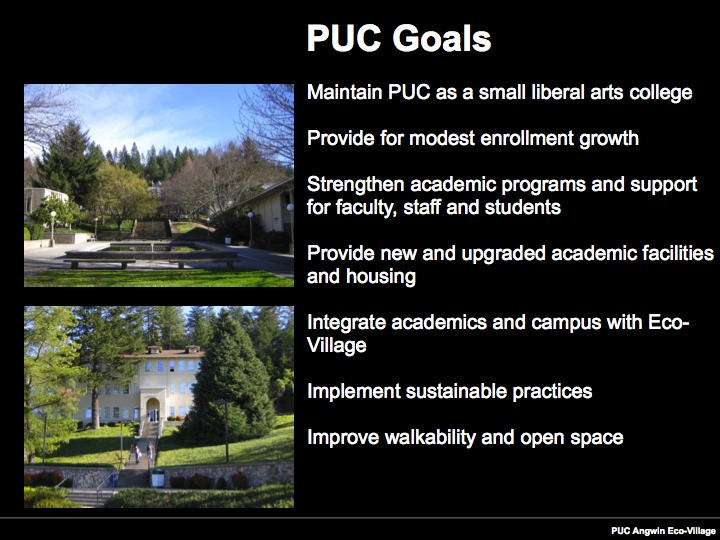 PUC Goals

Maintain PUC as a small liberal arts college

Provide for modest enrollment growth

Strengthen academic programs and support for faculty, staff and students

Provide new and upgraded academic facilities and housing

Integrate academics and campus with Eco-Village

Implement sustainable practices

Improve walkability and open space

PUC Angwin Eco-Village